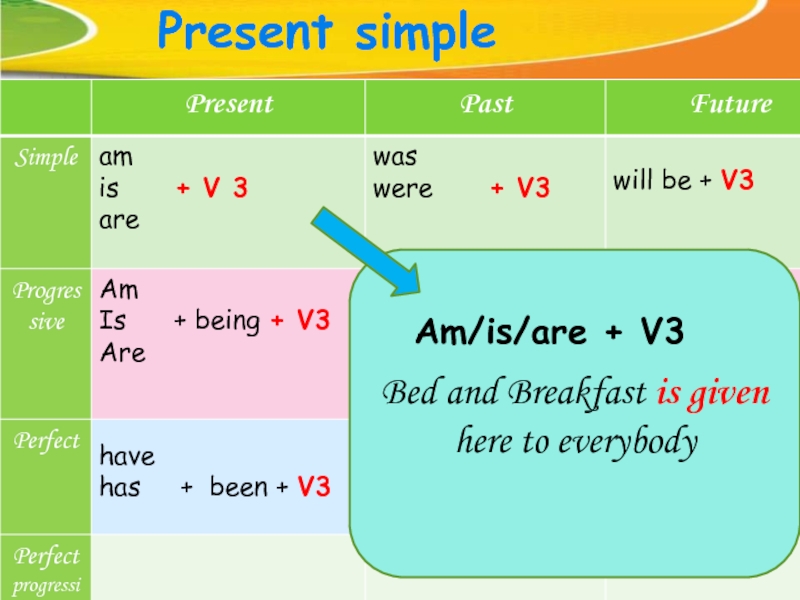 Present simple

| | Present | Past | Future |
|---|---|---|---|
| Simple | am is are + V 3 | was were + V3 | will be + V3 |
| Progressive | Am Is Are + being + V3 | | |
| Perfect | have has + been + V3 | | |
| Perfect progressi | | | |

Am/is/are + V3

Bed and Breakfast is given here to everybody